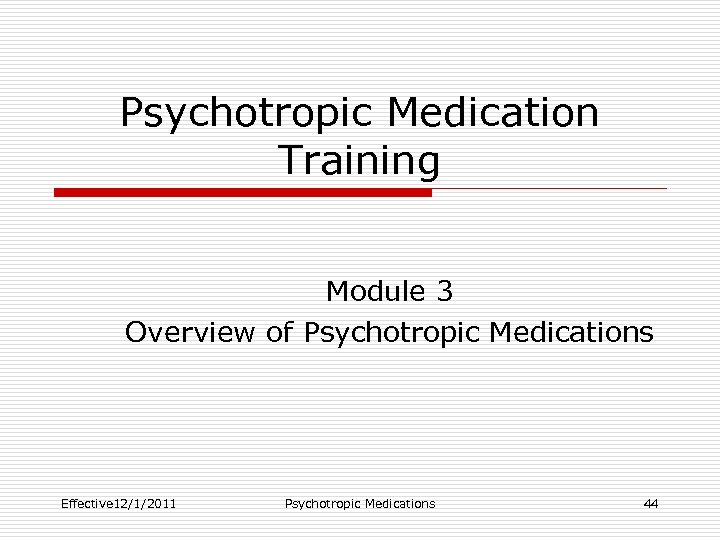 Psychotropic Medication Training

Module 3
Overview of Psychotropic Medications

Effective12/1/2011 Psychotropic Medications 44